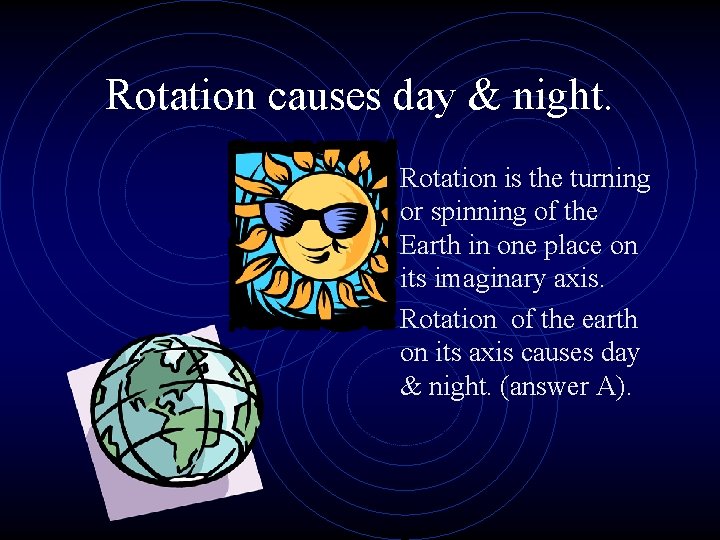 Rotation causes day & night.

Rotation is the turning or spinning of the Earth in one place on its imaginary axis.

Rotation  of the earth on its axis causes day & night. (answer A).